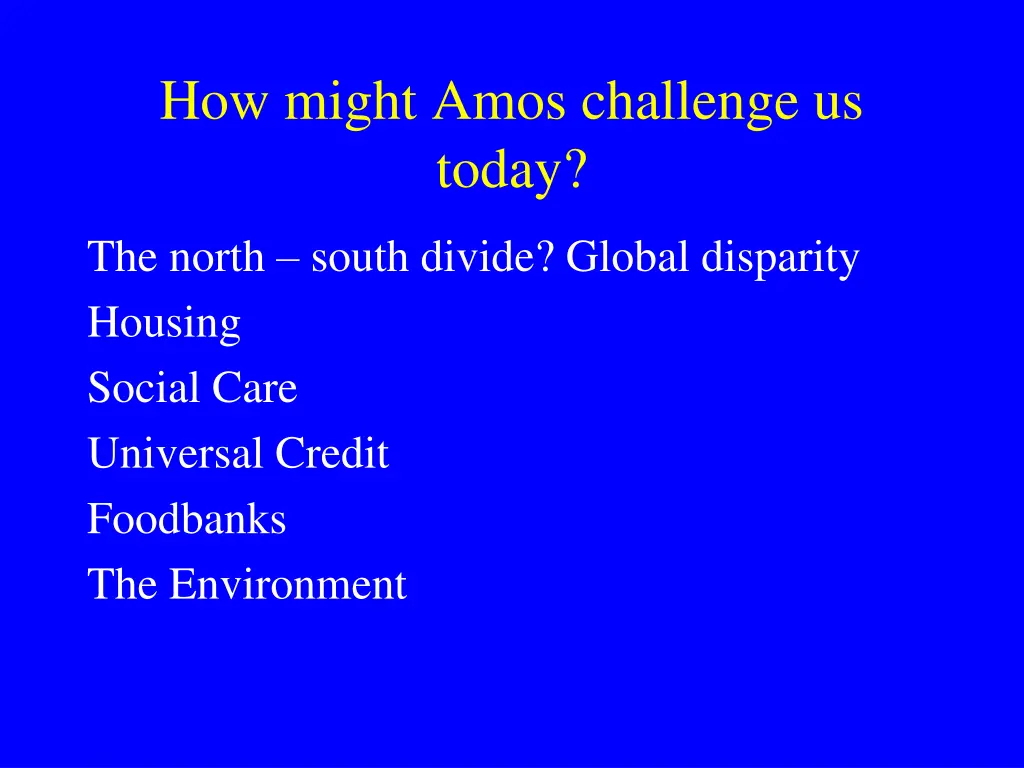 How might Amos challenge us today?

The north – south divide? Global disparity
Housing
Social Care
Universal Credit
Foodbanks
The Environment